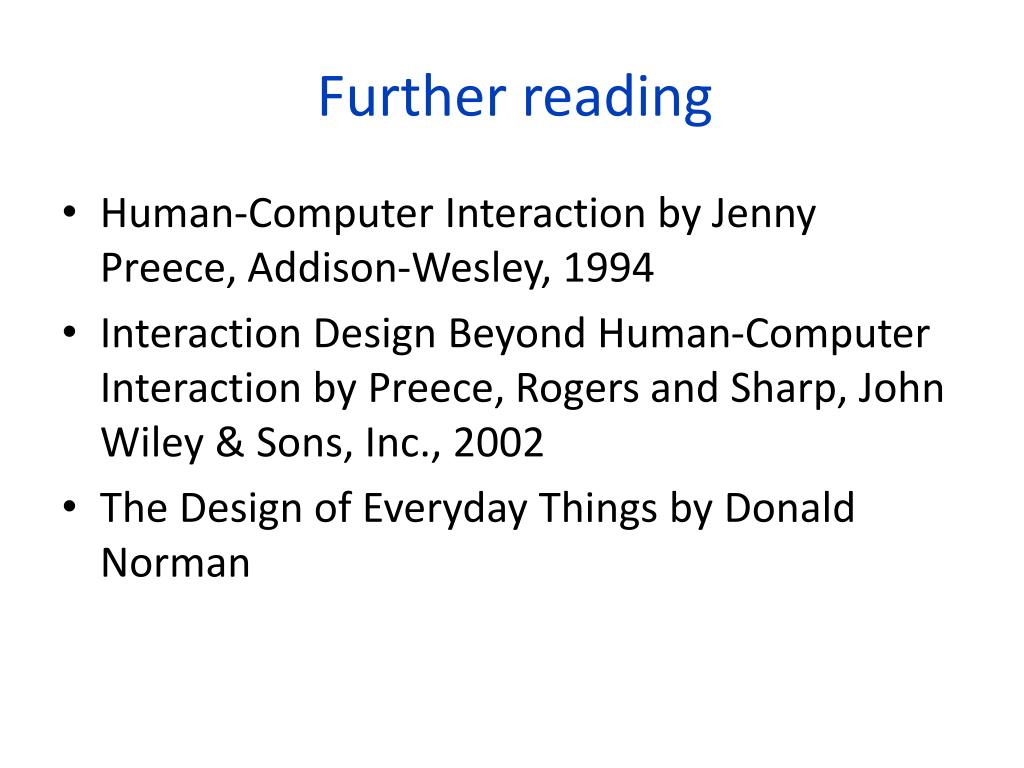 Further reading

• Human-Computer Interaction by Jenny Preece, Addison-Wesley, 1994
• Interaction Design Beyond Human-Computer Interaction by Preece, Rogers and Sharp, John Wiley & Sons, Inc., 2002
• The Design of Everyday Things by Donald Norman